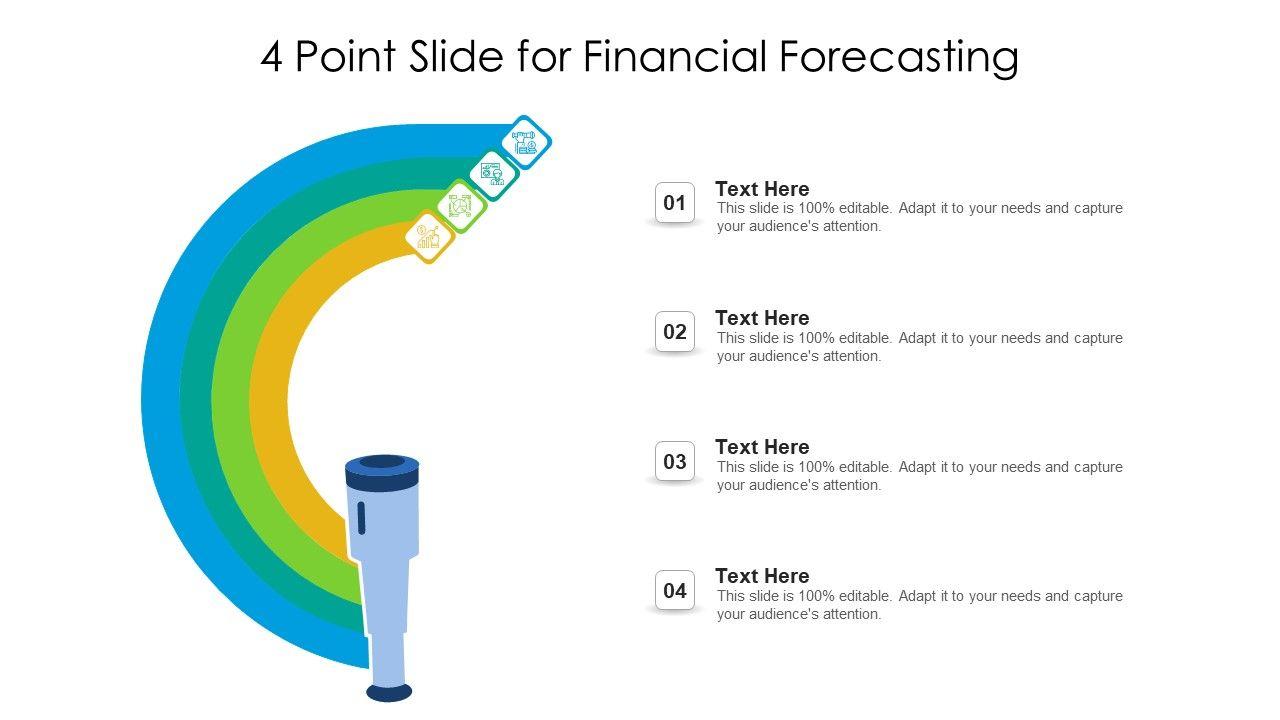 4 Point Slide for Financial Forecasting

01
Text Here
This slide is 100% editable. Adapt it to your needs and capture your audience's attention.

02
Text Here
This slide is 100% editable. Adapt it to your needs and capture your audience's attention.

03
Text Here
This slide is 100% editable. Adapt it to your needs and capture your audience's attention.

04
Text Here
This slide is 100% editable. Adapt it to your needs and capture your audience's attention.